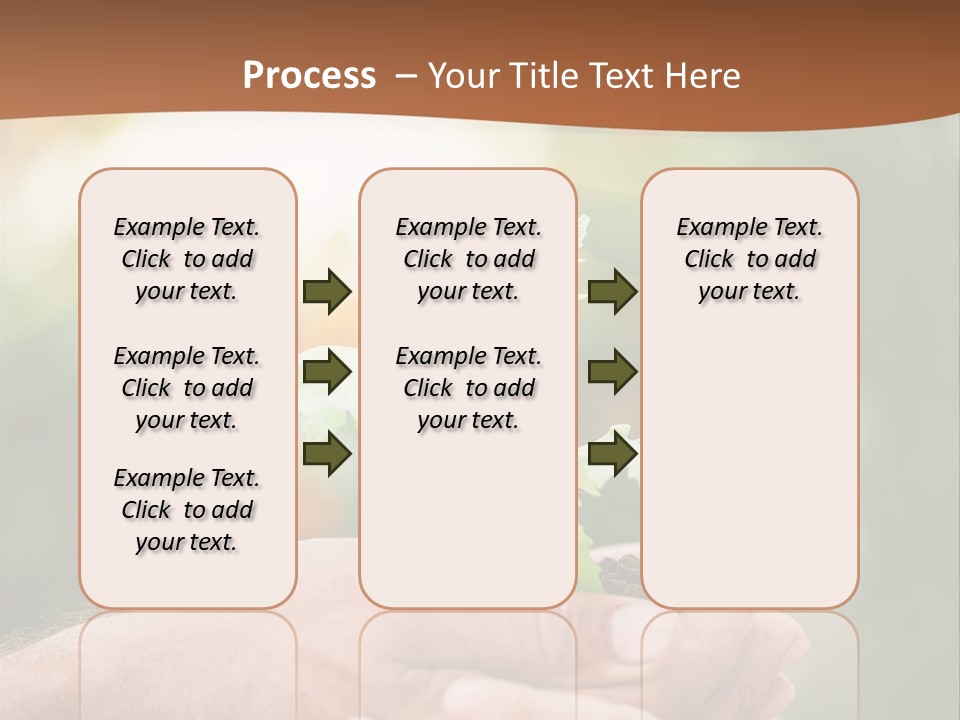 Process – Your Title Text Here

Example Text. Click to add your text.

Example Text. Click to add your text.

Example Text. Click to add your text.

Example Text. Click to add your text.

Example Text. Click to add your text.

Example Text. Click to add your text.